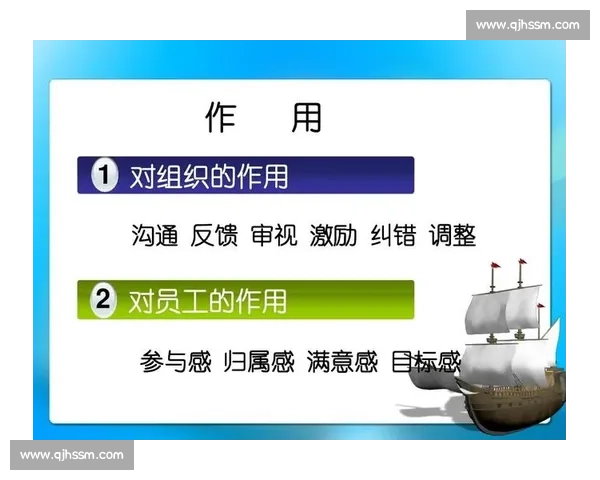 www.qjhssm.com

作 用

1 对组织的作用

沟通 反馈 审视 激励 纠错 调整

2 对员工的作用

参与感 归属感 满意感 目标感

www.qjhssm.com